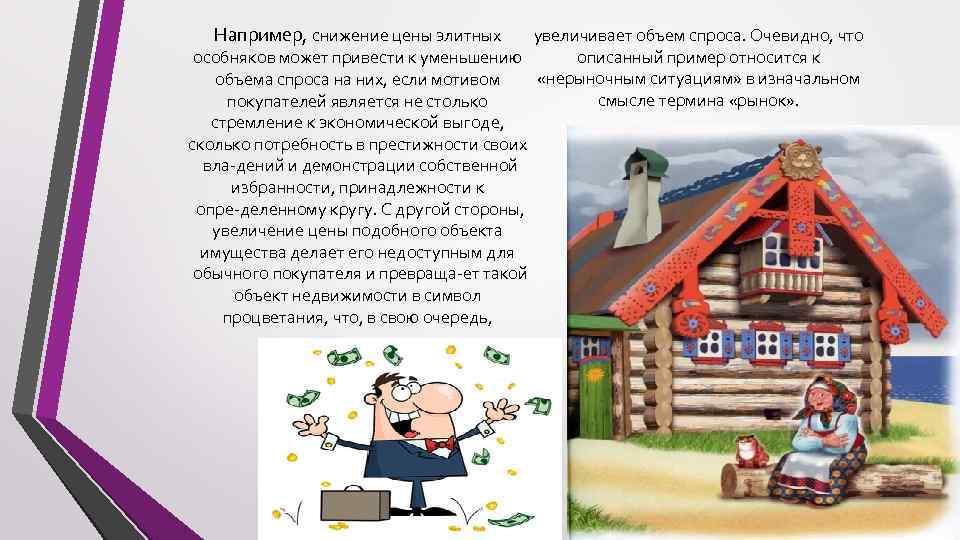 Например, снижение цены элитных особняков может привести к уменьшению объема спроса на них, если мотивом покупателей является не столько стремление к экономической выгоде, сколько потребность в престижности своих вла-дений и демонстрации собственной избранности, принадлежности к опре-деленному кругу. С другой стороны, увеличение цены подобного объекта имущества делает его недоступным для обычного покупателя и превраща-ет такой объект недвижимости в символ процветания, что, в свою очередь,

увеличивает объем спроса. Очевидно, что описанный пример относится к «нерыночным ситуациям» в изначальном смысле термина «рынок».